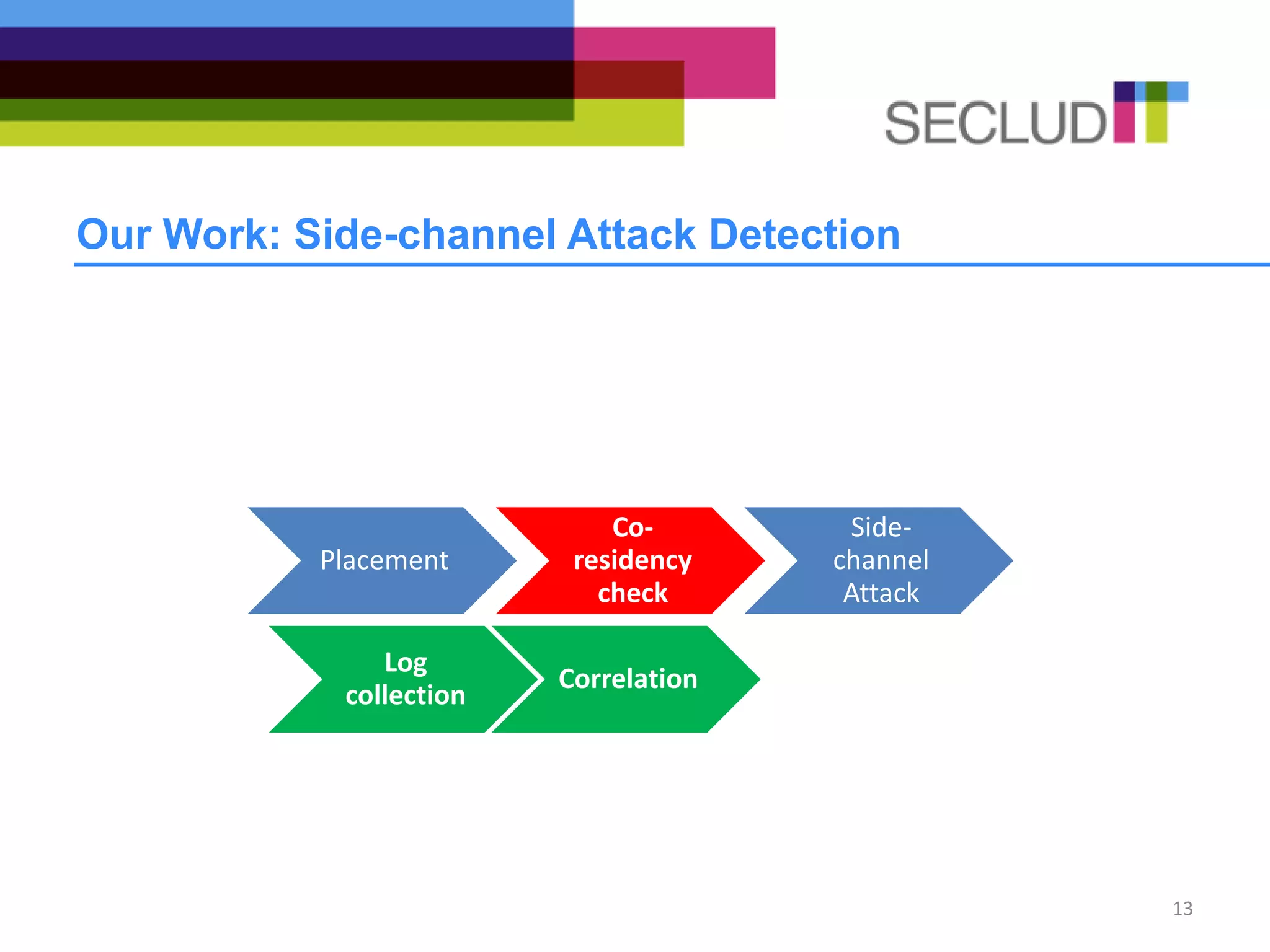 SECLUDIT

Our Work: Side-channel Attack Detection

Placement

Co-residency check

Side-channel Attack

Log collection

Correlation

13